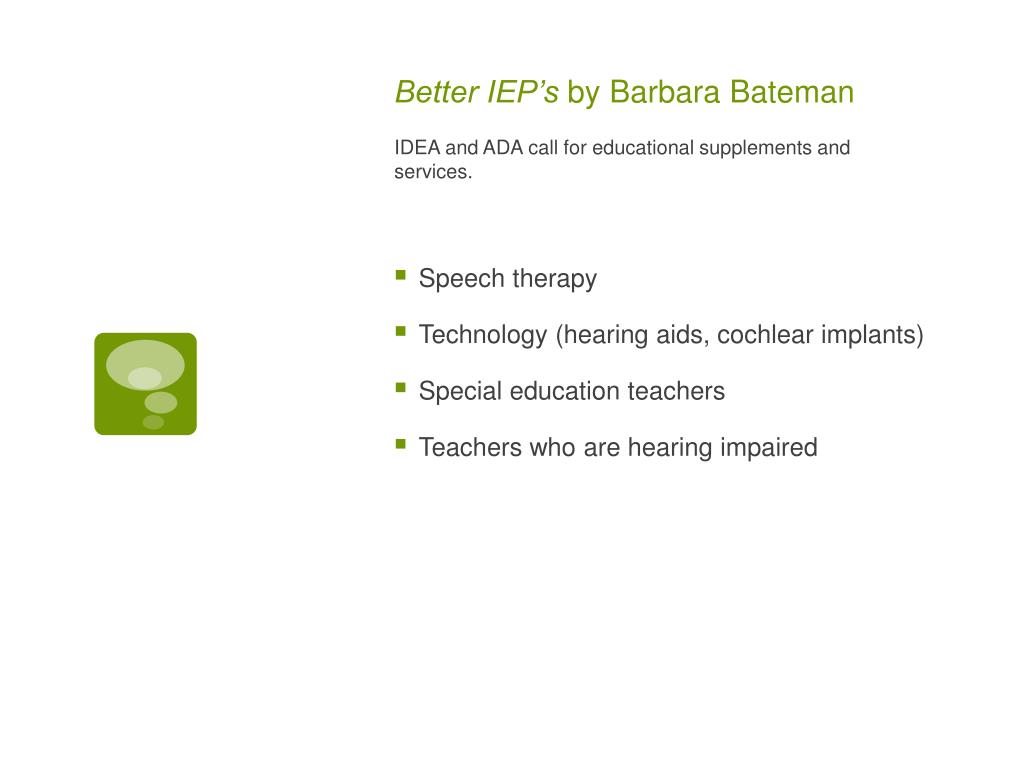 Better IEP’s by Barbara Bateman

IDEA and ADA call for educational supplements and services.

- Speech therapy
- Technology (hearing aids, cochlear implants)
- Special education teachers
- Teachers who are hearing impaired